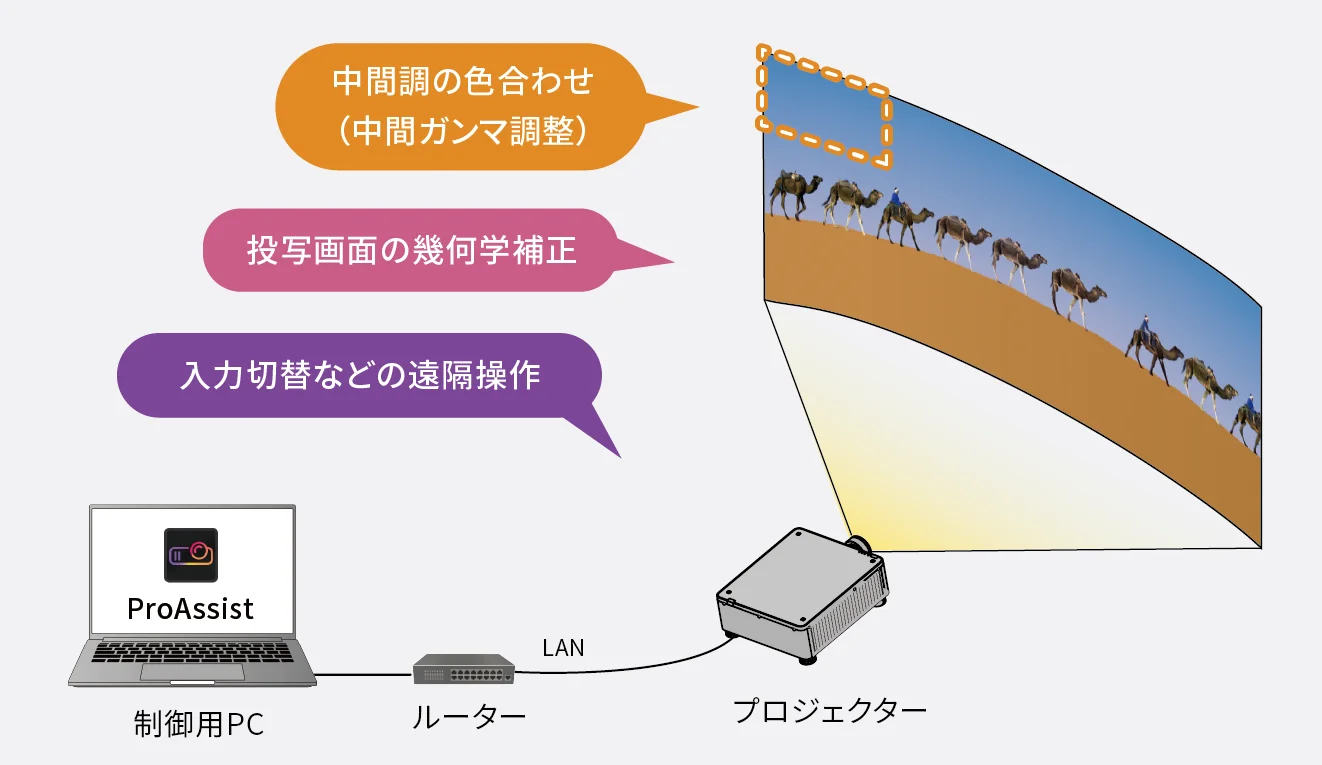 中間調の色合わせ
（中間ガンマ調整）

投写画面の幾何学補正

入力切替などの遠隔操作

ProAssist

LAN

制御用PC

ルーター

プロジェクター